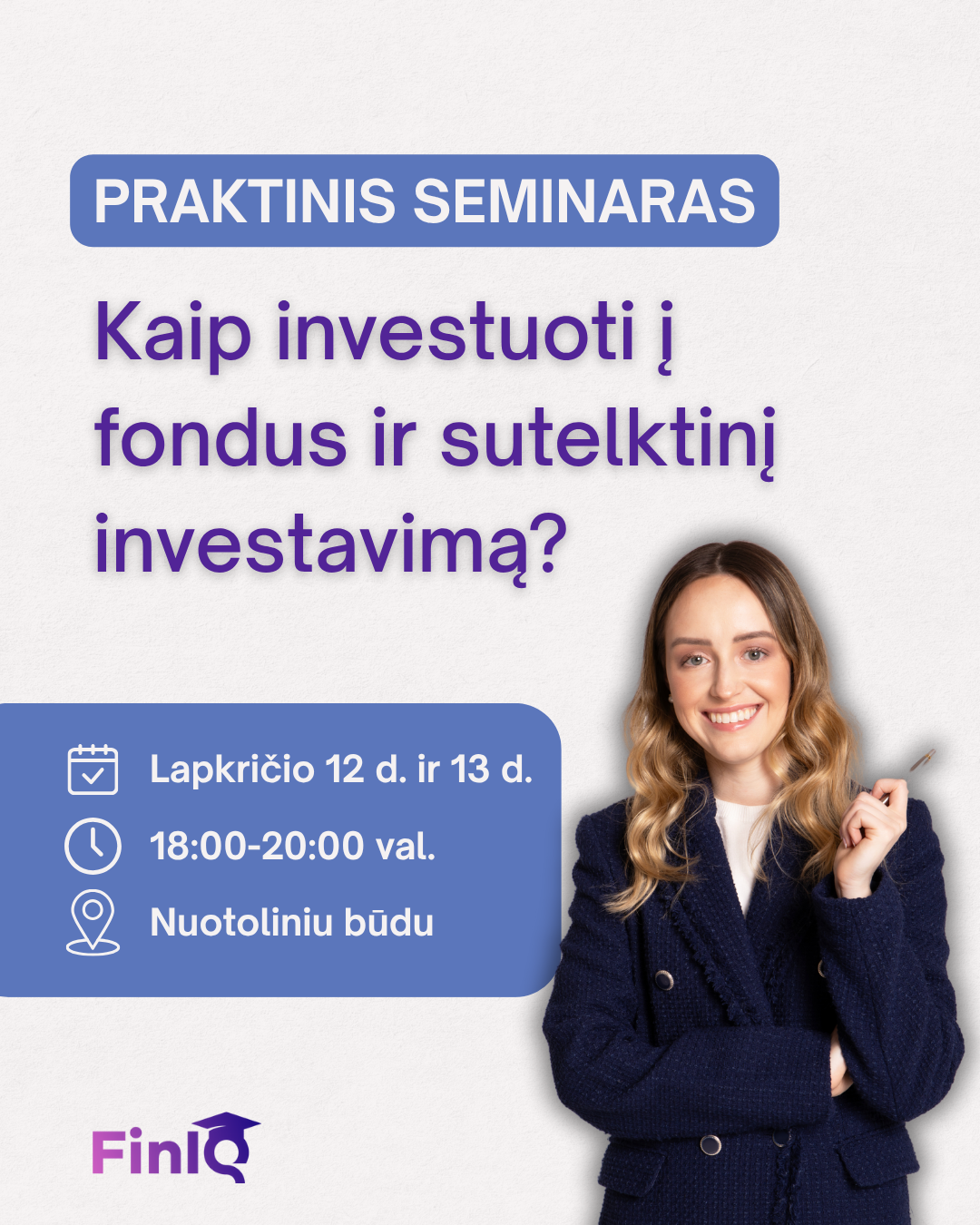 PRAKTINIS SEMINARAS

Kaip investuoti į fondus ir sutelktinį investavimą?

Lapkričio 12 d. ir 13 d.

18:00-20:00 val.

Nuotoliniu būdu

FinIQ